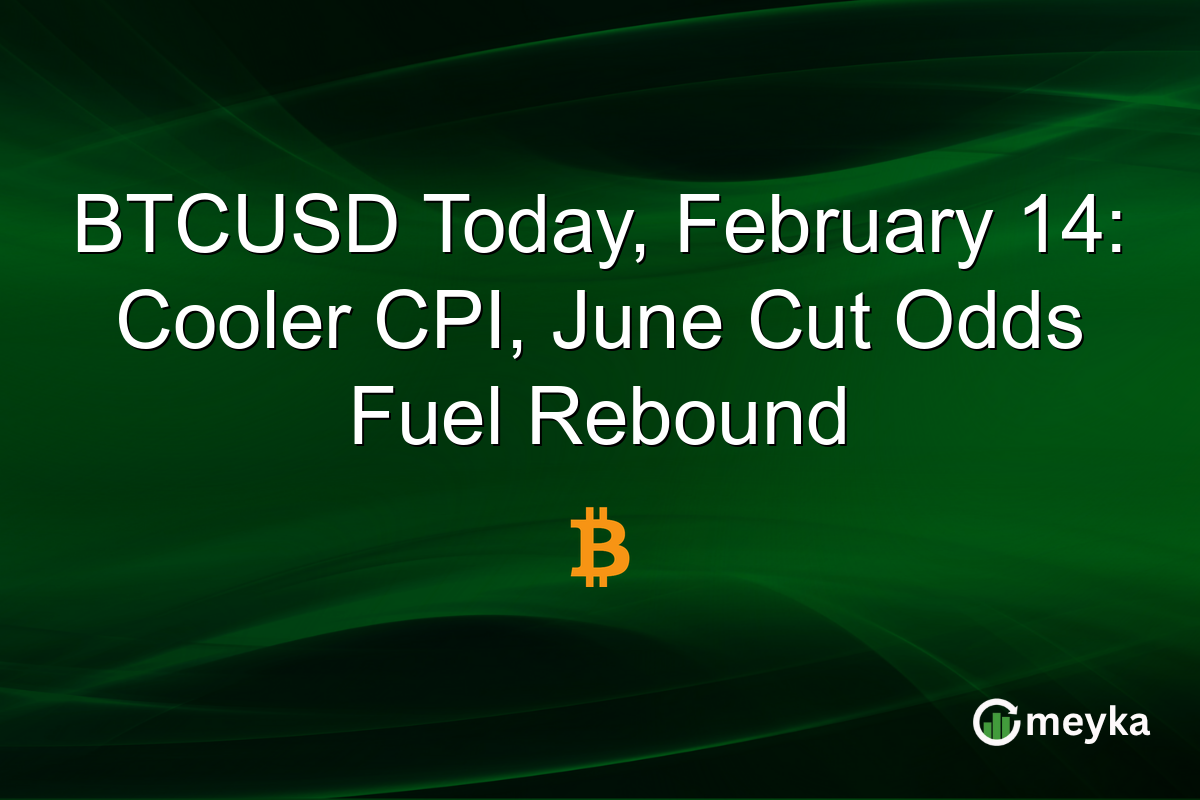 BTCUSD Today, February 14: Cooler CPI, June Cut Odds Fuel Rebound

₿

meyka